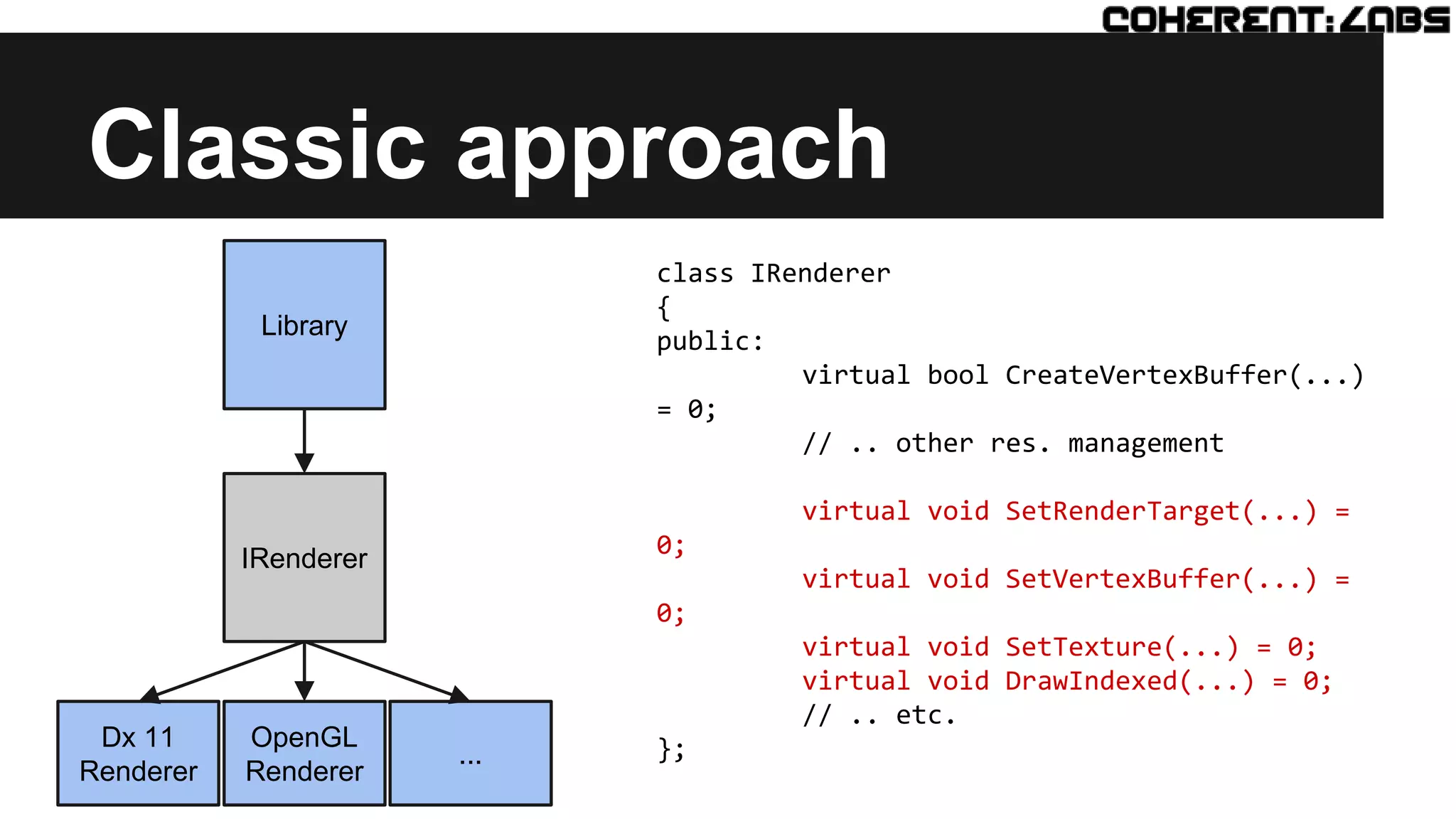 COHERENT:LABS

Classic approach

Library

IRenderer

Dx 11 Renderer

OpenGL Renderer

...

class IRenderer
{
public:
virtual bool CreateVertexBuffer(...) = 0;
// .. other res. management

virtual void SetRenderTarget(...) = 0;
virtual void SetVertexBuffer(...) = 0;
virtual void SetTexture(...) = 0;
virtual void DrawIndexed(...) = 0;
// .. etc.
};